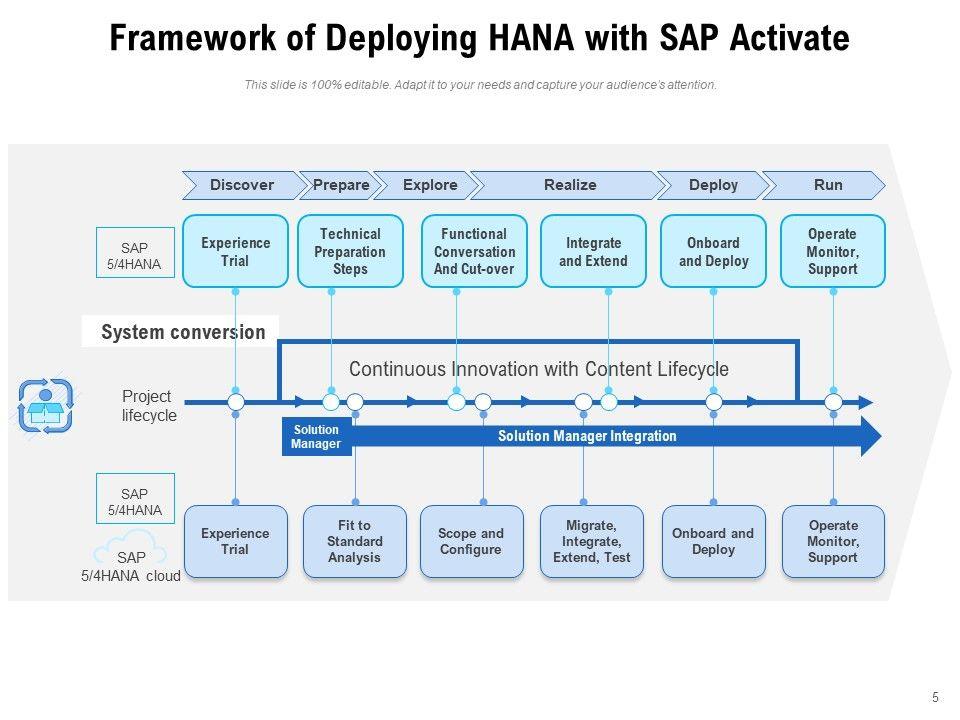 Framework of Deploying HANA with SAP Activate

This slide is 100% editable. Adapt it to your needs and capture your audience's attention.

Discover
Prepare
Explore
Realize
Deploy
Run

SAP 5/4HANA

Experience Trial
Technical Preparation Steps
Functional Conversation And Cut-over
Integrate and Extend
Onboard and Deploy
Operate Monitor, Support

System conversion

Continuous Innovation with Content Lifecycle

Project lifecycle

Solution Manager
Solution Manager Integration

SAP 5/4HANA

SAP 5/4HANA cloud

Experience Trial
Fit to Standard Analysis
Scope and Configure
Migrate, Integrate, Extend, Test
Onboard and Deploy
Operate Monitor, Support

5